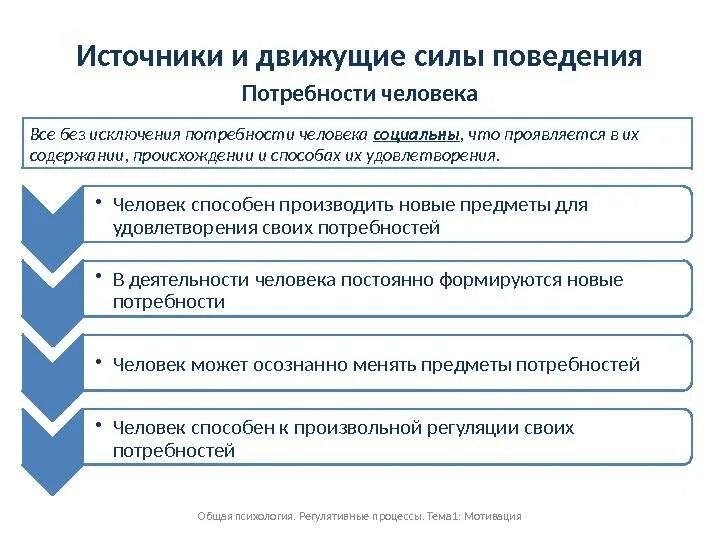 Источники и движущие силы поведения

Потребности человека

Все без исключения потребности человека социальны, что проявляется в их содержании, происхождении и способах их удовлетворения.

• Человек способен производить новые предметы для удовлетворения своих потребностей

• В деятельности человека постоянно формируются новые потребности

• Человек может осознанно менять предметы потребностей

• Человек способен к произвольной регуляции своих потребностей

Общая психология. Регулятивные процессы. Тема1: Мотивация